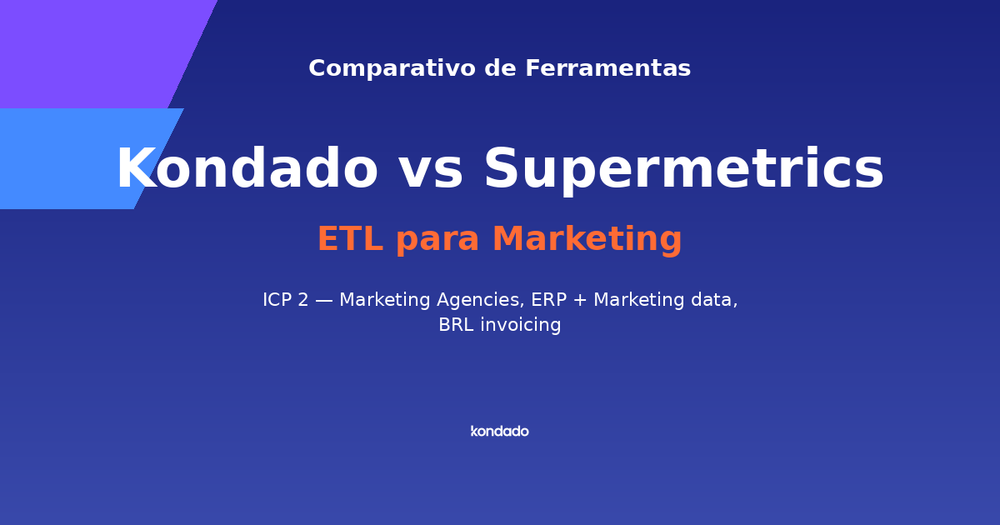 Comparativo de Ferramentas

Kondado vs Supermetrics

ETL para Marketing

ICP 2 — Marketing Agencies, ERP + Marketing data, BRL invoicing

kondado